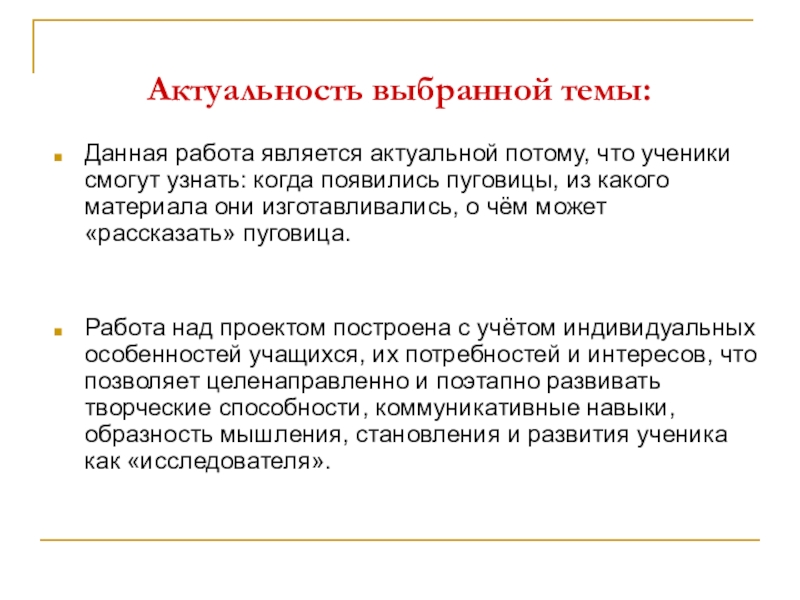 Актуальность выбранной темы:

Данная работа является актуальной потому, что ученики смогут узнать: когда появились пуговицы, из какого материала они изготавливались, о чём может «рассказать» пуговица.

Работа над проектом построена с учётом индивидуальных особенностей учащихся, их потребностей и интересов, что позволяет целенаправленно и поэтапно развивать творческие способности, коммуникативные навыки, образность мышления, становления и развития ученика как «исследователя».